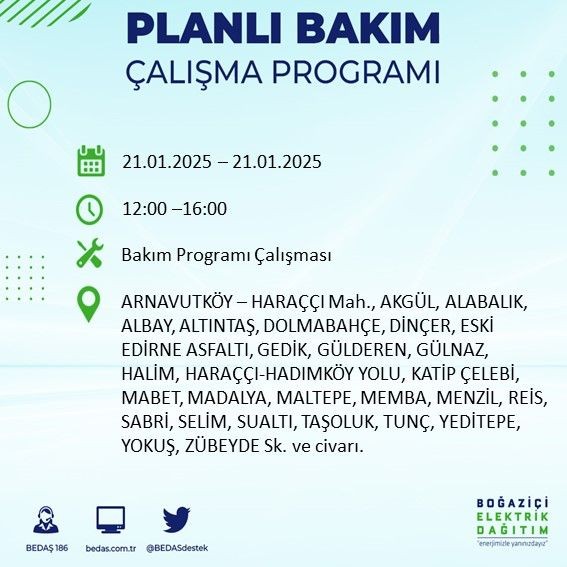 PLANLI BAKIM
ÇALIŞMA PROGRAMI

21.01.2025 – 21.01.2025

12:00 –16:00

Bakım Programı Çalışması

ARNAVUTKÖY – HARAÇÇI Mah., AKGÜL, ALABALIK, ALBAY, ALTINTAŞ, DOLMABAHÇE, DİNÇER, ESKİ EDİRNE ASFALTI, GEDİK, GÜLDEREN, GÜLNAZ, HALİM, HARAÇÇI-HADIMKÖY YOLU, KATİP ÇELEBİ, MABET, MADALYA, MALTEPE, MEMBA, MENZİL, REİS, SABRİ, SELİM, SUALTI, TAŞOLUK, TUNÇ, YEDİTEPE, YOKUŞ, ZÜBEYDE Sk. ve civarı.

BEDAŞ 186
bedas.com.tr
@BEDASdestek

BOĞAZİÇİ
ELEKTRİK
DAĞITIM
"enerjimizle yanınızdayız"